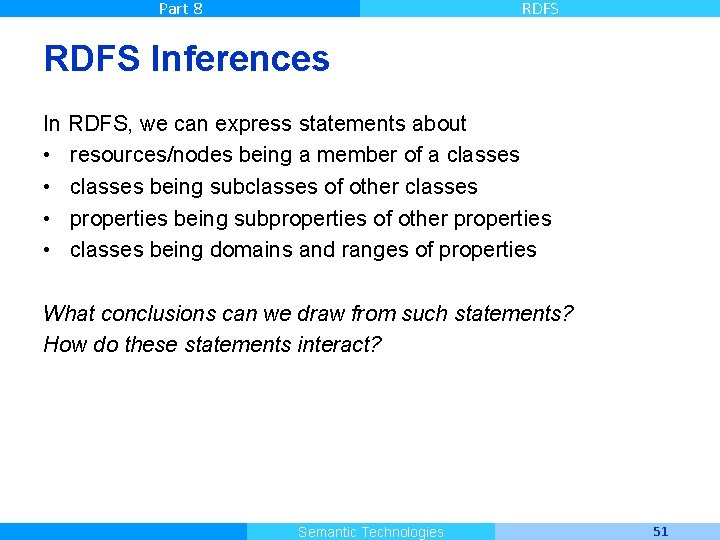 Part 8 RDFS

RDFS Inferences

In RDFS, we can express statements about
• resources/nodes being a member of a classes
• classes being subclasses of other classes
• properties being subproperties of other properties
• classes being domains and ranges of properties

What conclusions can we draw from such statements?
How do these statements interact?

Semantic Technologies 51